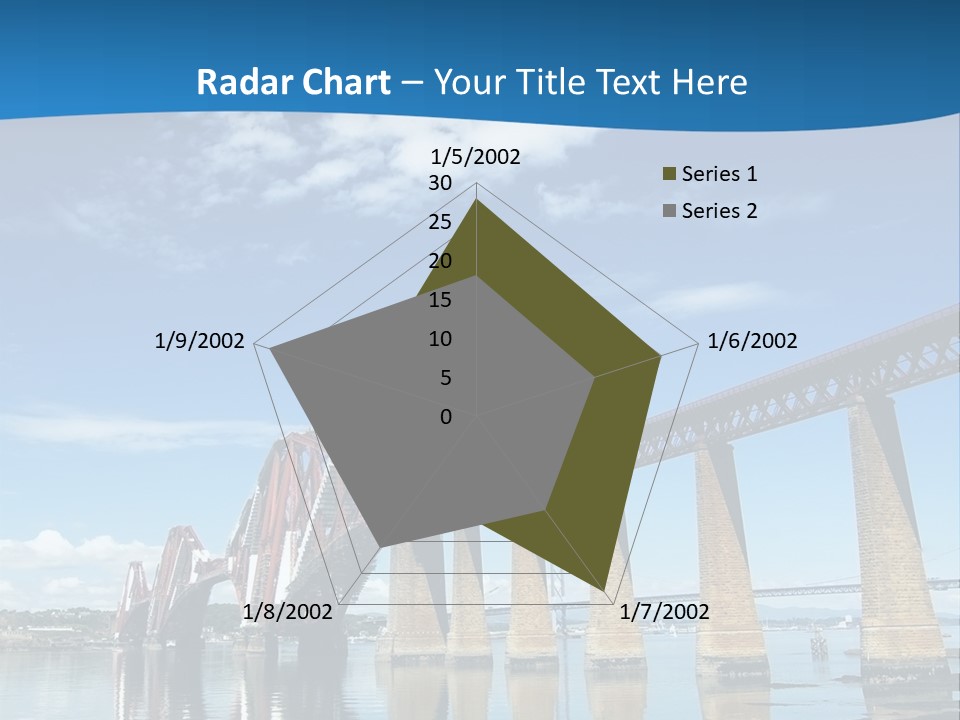 Radar Chart – Your Title Text Here

1/5/2002
30
25
20
15
10
5
0
1/6/2002
1/7/2002
1/8/2002
1/9/2002

Series 1
Series 2